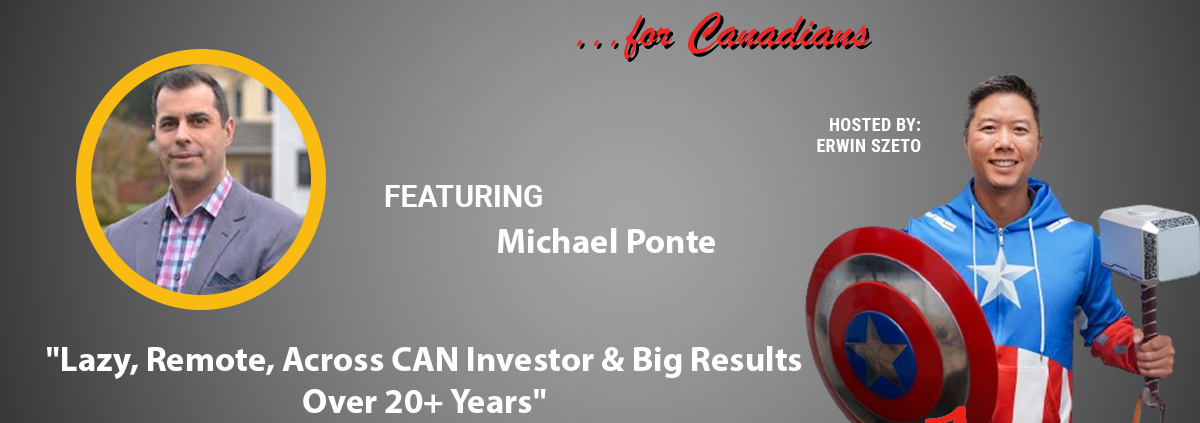 ...for Canadians

HOSTED BY:
ERWIN SZETO

FEATURING
Michael Ponte

"Lazy, Remote, Across CAN Investor & Big Results Over 20+ Years"